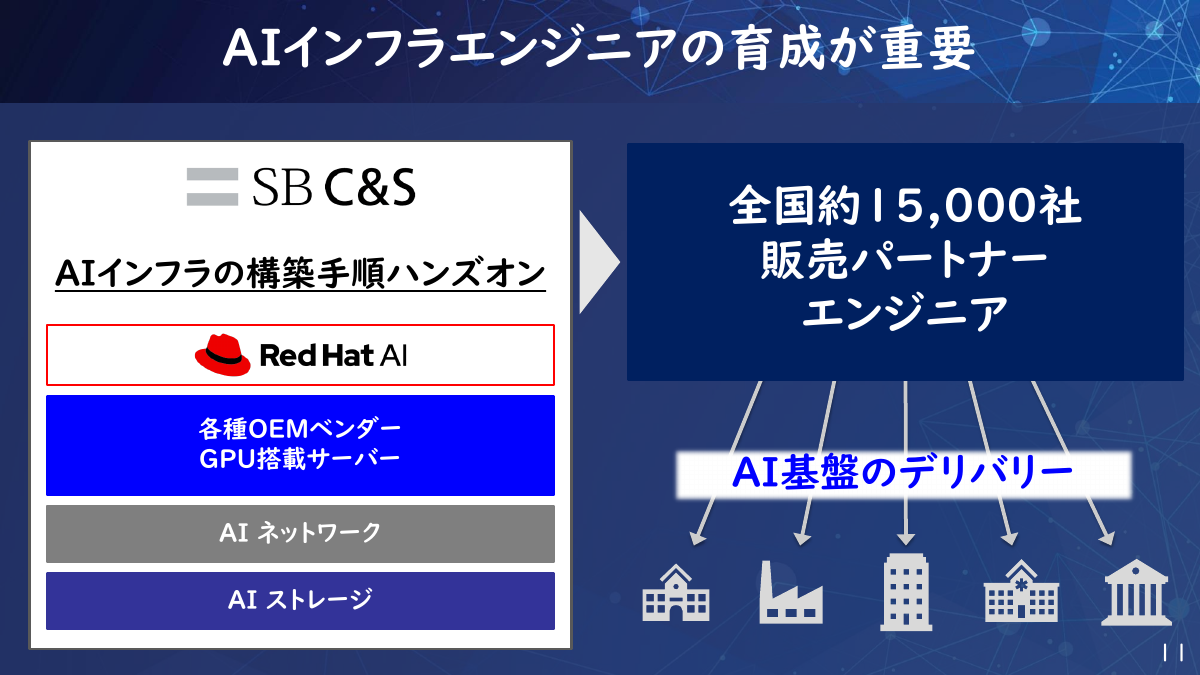 AIインフラエンジニアの育成が重要

SB C&S

AIインフラの構築手順ハンズオン

Red Hat AI

各種OEMベンダー
GPU搭載サーバー

AI ネットワーク

AI ストレージ

全国約15,000社
販売パートナー
エンジニア

AI基盤のデリバリー

11